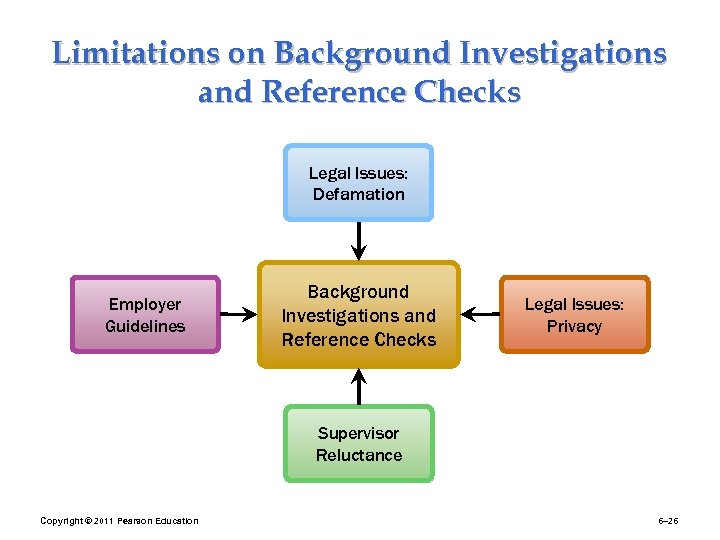 Limitations on Background Investigations and Reference Checks

Legal Issues: Defamation

Employer Guidelines

Background Investigations and Reference Checks

Legal Issues: Privacy

Supervisor Reluctance

Copyright © 2011 Pearson Education

6–26